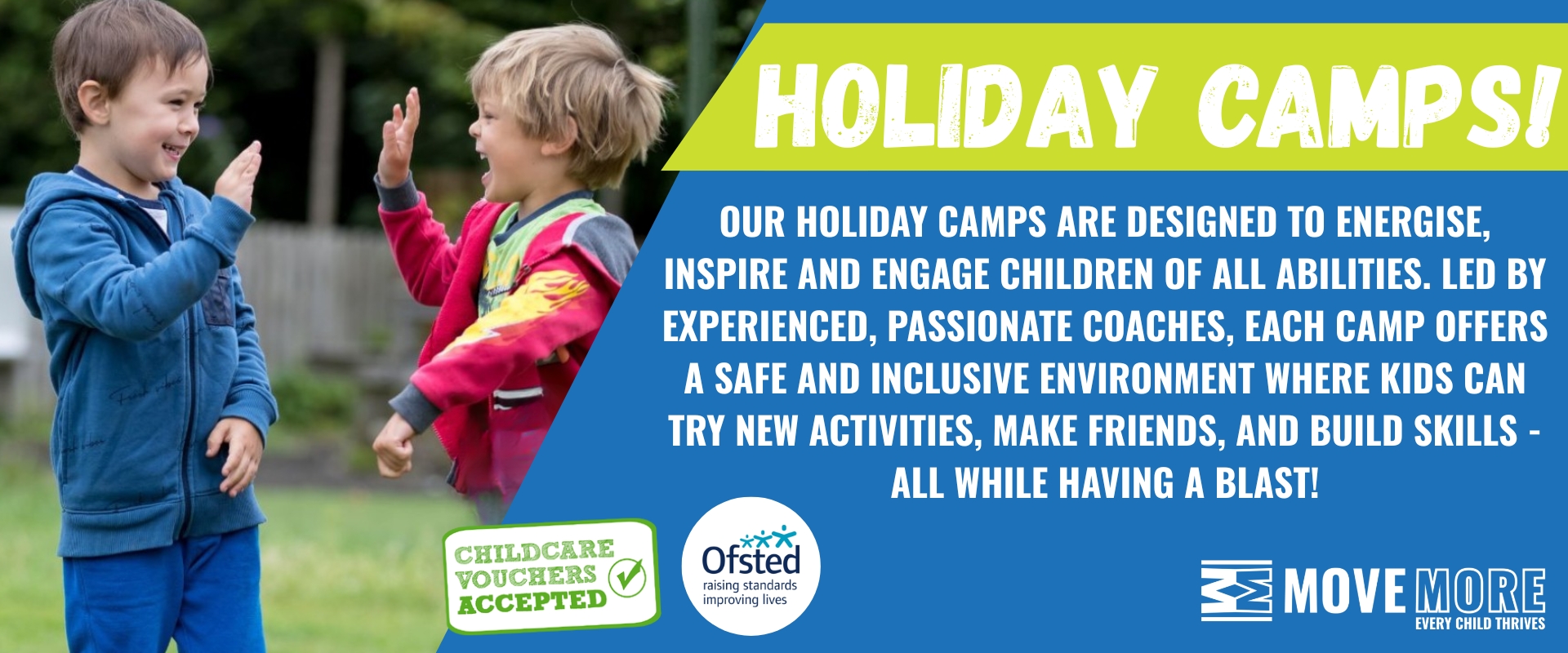 HOLIDAY CAMPS!

OUR HOLIDAY CAMPS ARE DESIGNED TO ENERGISE, INSPIRE AND ENGAGE CHILDREN OF ALL ABILITIES. LED BY EXPERIENCED, PASSIONATE COACHES, EACH CAMP OFFERS A SAFE AND INCLUSIVE ENVIRONMENT WHERE KIDS CAN TRY NEW ACTIVITIES, MAKE FRIENDS, AND BUILD SKILLS - ALL WHILE HAVING A BLAST!

CHILDCARE VOUCHERS ACCEPTED

Ofsted
raising standards
improving lives

MOVE MORE
EVERY CHILD THRIVES